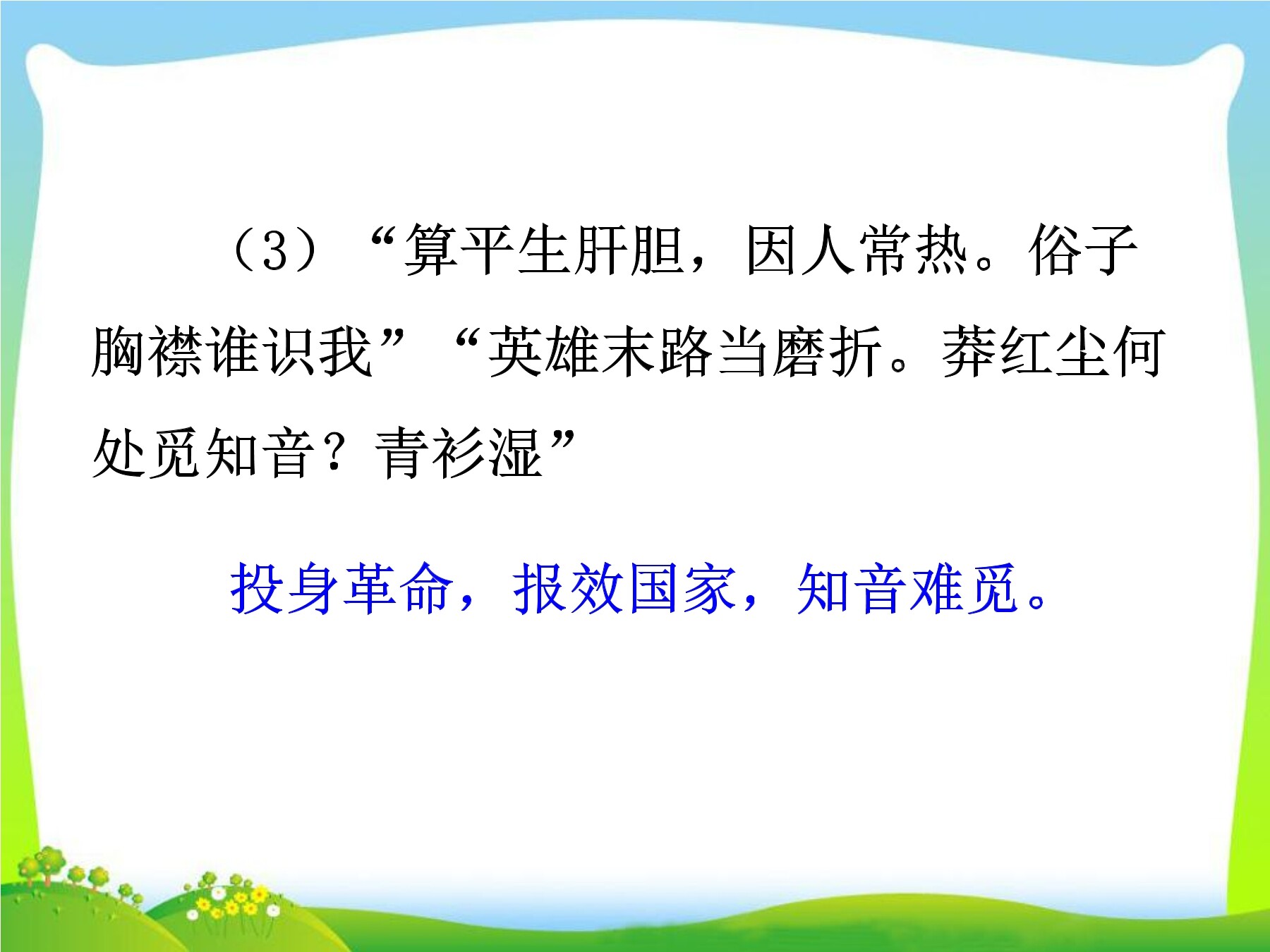 （3）“算平生肝胆，因人常热。俗子胸襟谁识我”“英雄末路当磨折。莽红尘何处觅知音？青衫湿”

投身革命，报效国家，知音难觅。